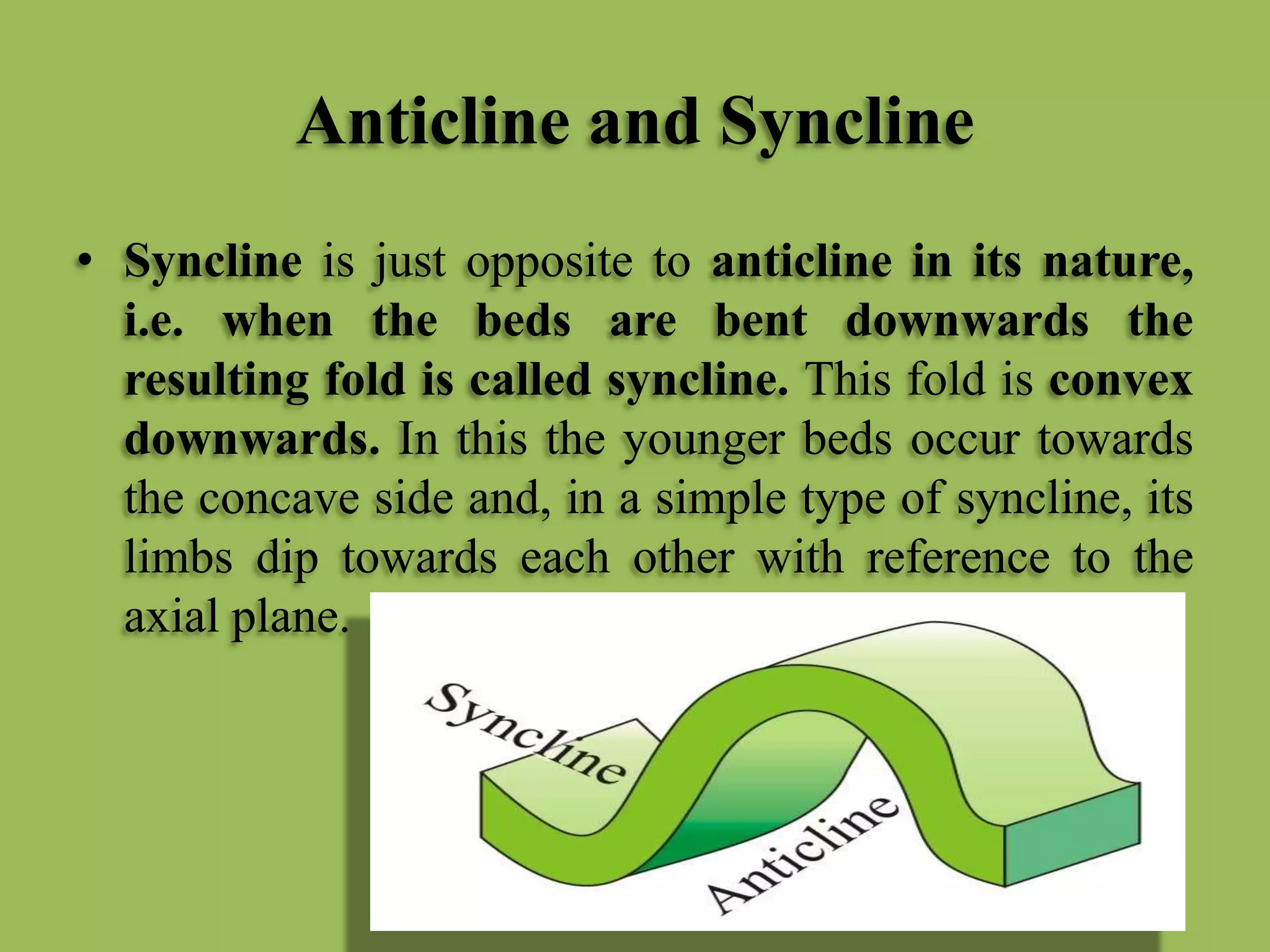 Anticline and Syncline

• Syncline is just opposite to anticline in its nature, i.e. when the beds are bent downwards the resulting fold is called syncline. This fold is convex downwards. In this the younger beds occur towards the concave side and, in a simple type of syncline, its limbs dip towards each other with reference to the axial plane.

Syncline

Anticline